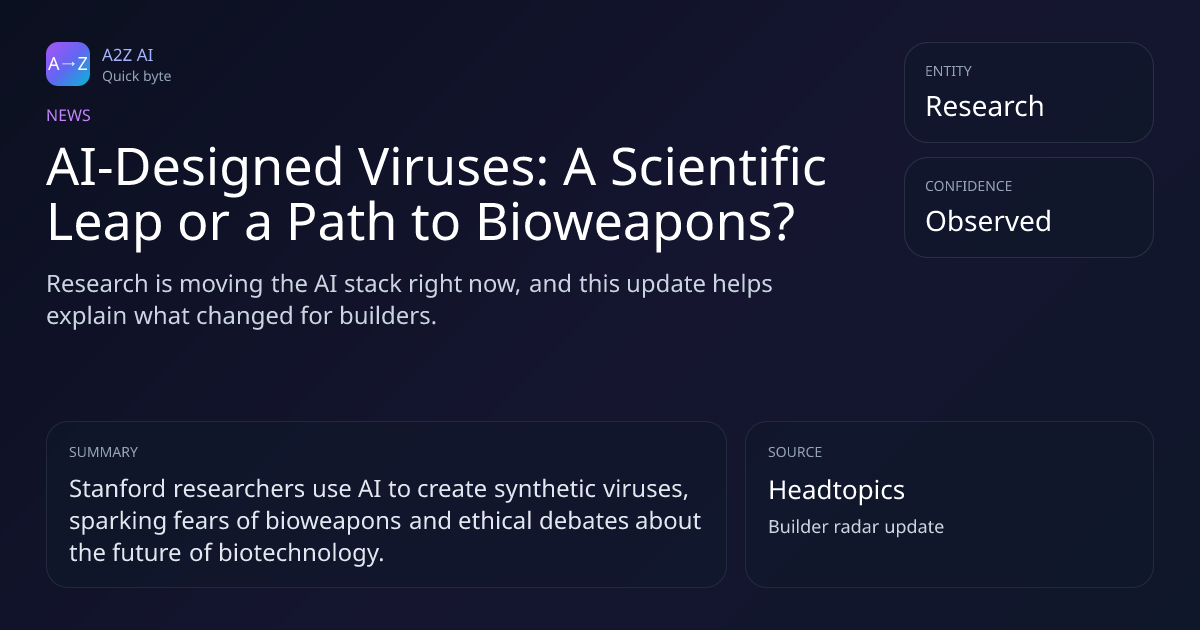 A→Z
A2Z AI
Quick byte

NEWS

AI-Designed Viruses: A Scientific Leap or a Path to Bioweapons?

Research is moving the AI stack right now, and this update helps explain what changed for builders.

ENTITY
Research

CONFIDENCE
Observed

SUMMARY
Stanford researchers use AI to create synthetic viruses, sparking fears of bioweapons and ethical debates about the future of biotechnology.

SOURCE
Headtopics
Builder radar update